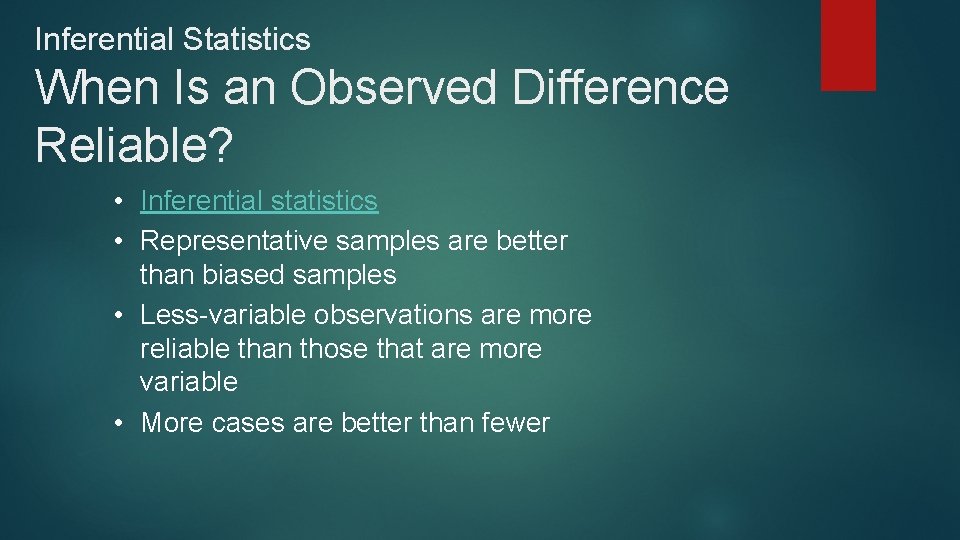 Inferential Statistics
When Is an Observed Difference Reliable?

• Inferential statistics
• Representative samples are better than biased samples
• Less-variable observations are more reliable than those that are more variable
• More cases are better than fewer